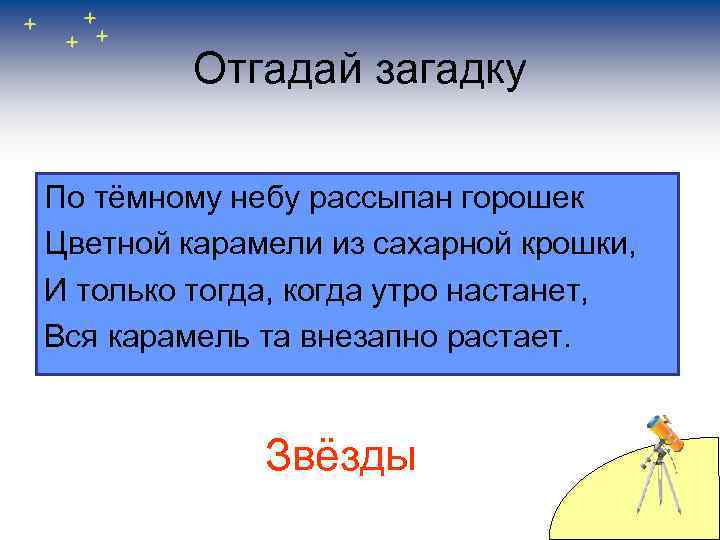 Отгадай загадку

По тёмному небу рассыпан горошек
Цветной карамели из сахарной крошки,
И только тогда, когда утро настанет,
Вся карамель та внезапно растает.

Звёзды